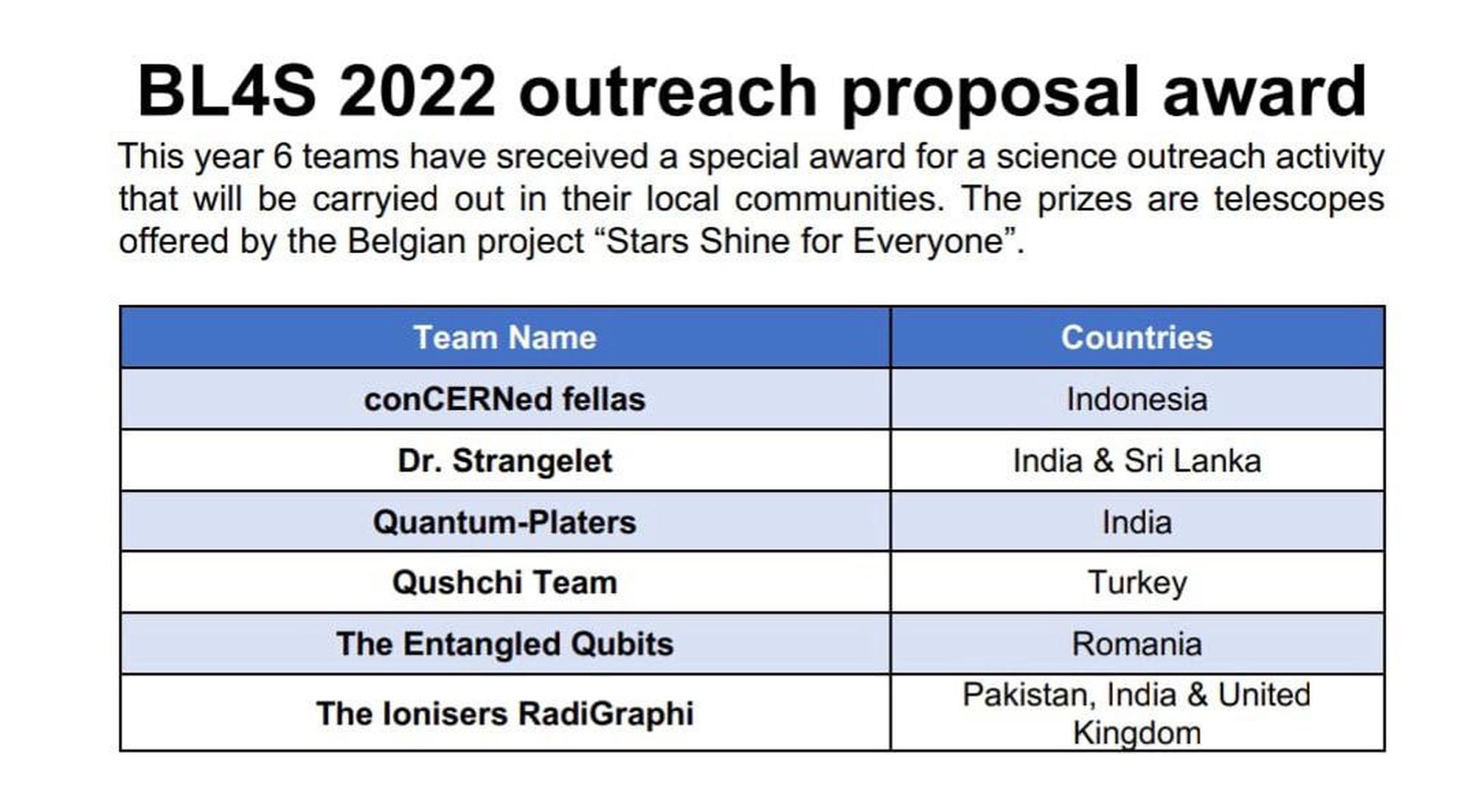 BL4S 2022 outreach proposal award

This year 6 teams have sreceived a special award for a science outreach activity that will be carryied out in their local communities. The prizes are telescopes offered by the Belgian project “Stars Shine for Everyone”.

| Team Name | Countries |
|---|---|
| conCERNed fellas | Indonesia |
| Dr. Strangelet | India & Sri Lanka |
| Quantum-Platers | India |
| Qushchi Team | Turkey |
| The Entangled Qubits | Romania |
| The Ionisers RadiGraphi | Pakistan, India & United Kingdom |